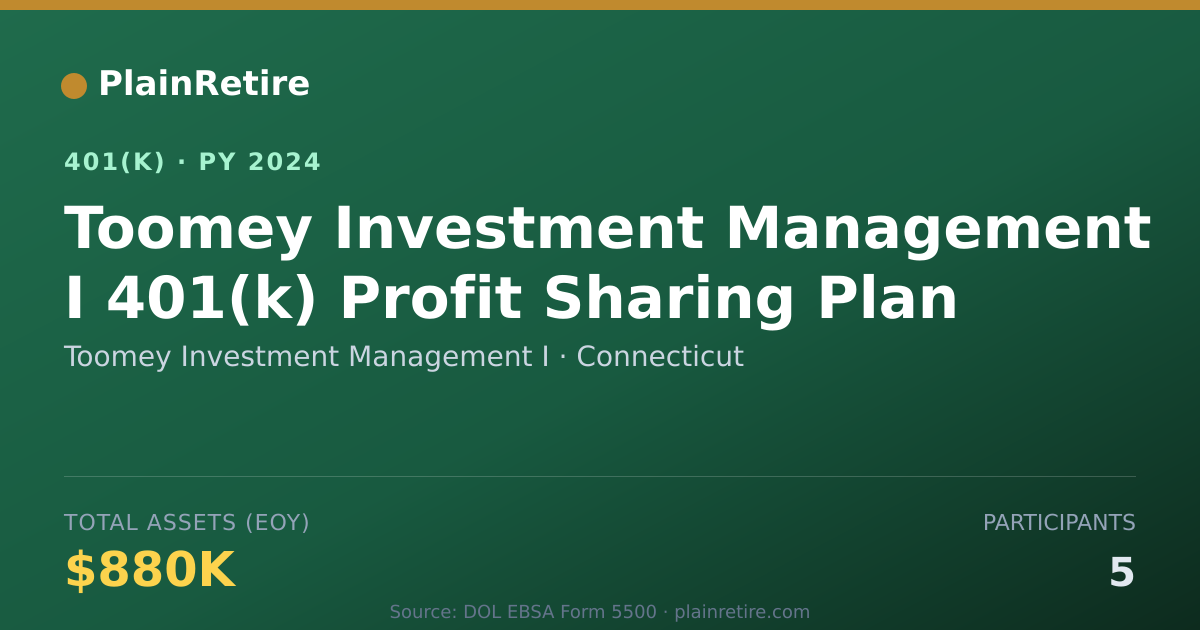 PlainRetire

401(K) · PY 2024

Toomey Investment Management I 401(k) Profit Sharing Plan

Toomey Investment Management I · Connecticut

TOTAL ASSETS (EOY)

$880K

PARTICIPANTS

5

Source: DOL EBSA Form 5500 · plainretire.com